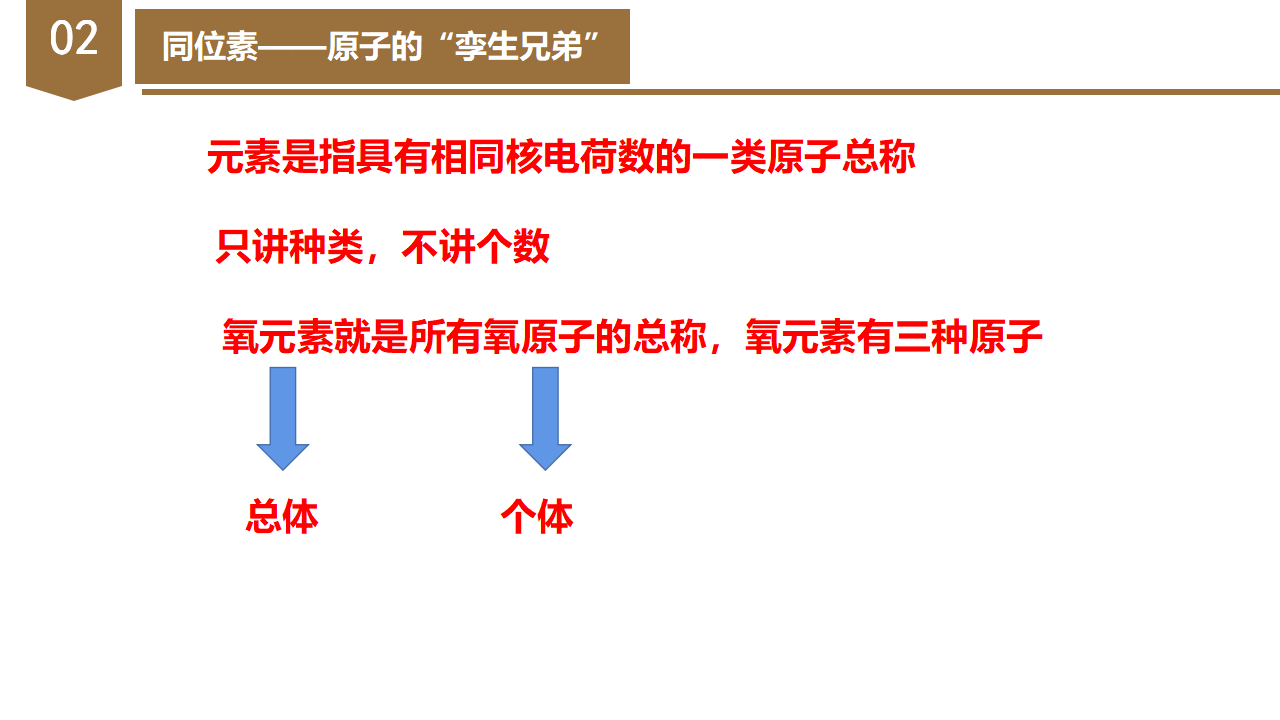 02

同位素——原子的“孪生兄弟”

元素是指具有相同核电荷数的一类原子总称

只讲种类，不讲个数

氧元素就是所有氧原子的总称，氧元素有三种原子

总体

个体